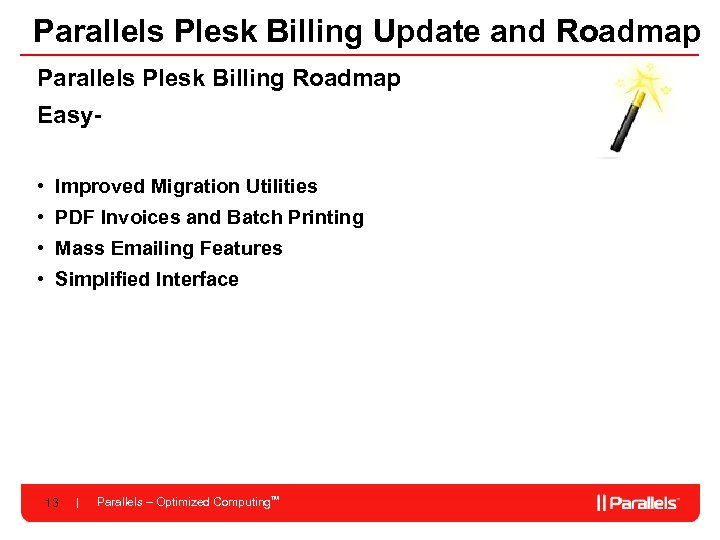 Parallels Plesk Billing Update and Roadmap

Parallels Plesk Billing Roadmap

Easy-

• Improved Migration Utilities
• PDF Invoices and Batch Printing
• Mass Emailing Features
• Simplified Interface

13 | Parallels – Optimized Computing™

|| Parallels